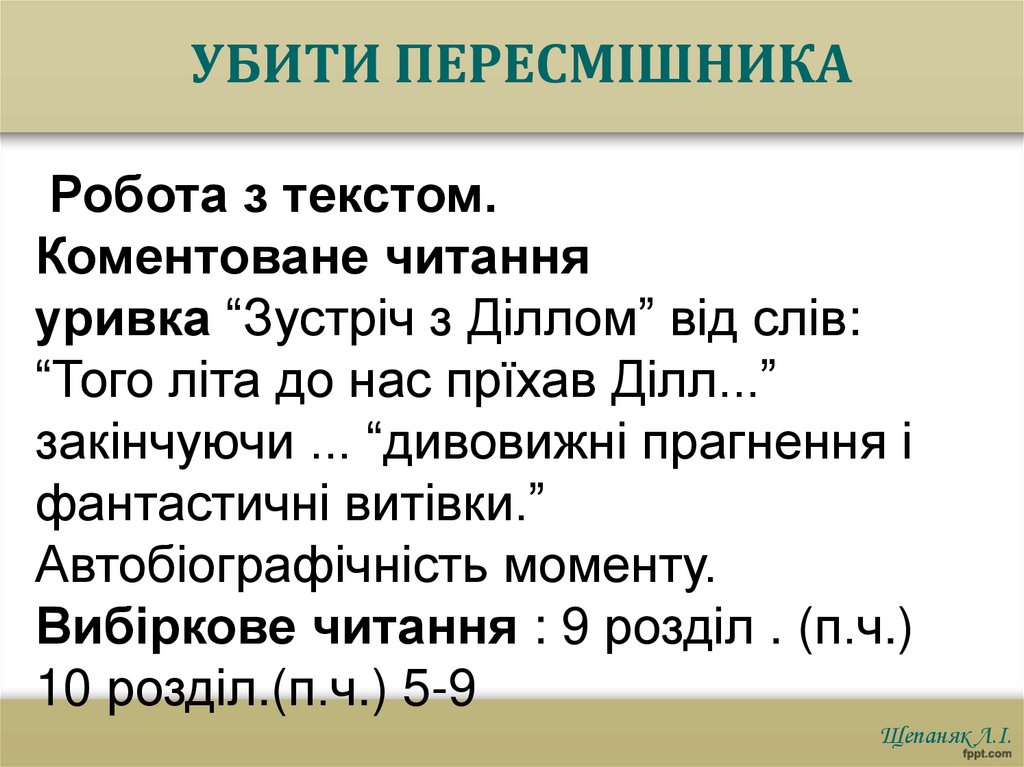 УБИТИ ПЕРЕСМІШНИКА

Робота з текстом.
Коментоване читання уривка “Зустріч з Діллом” від слів: “Того літа до нас прїхав Ділл...” закінчуючи ... “дивовижні прагнення і фантастичні витівки.”
Автобіографічність моменту.
Вибіркове читання : 9 розділ . (п.ч.) 10 розділ.(п.ч.) 5-9

Щепаняк Л.І.
fppt.com